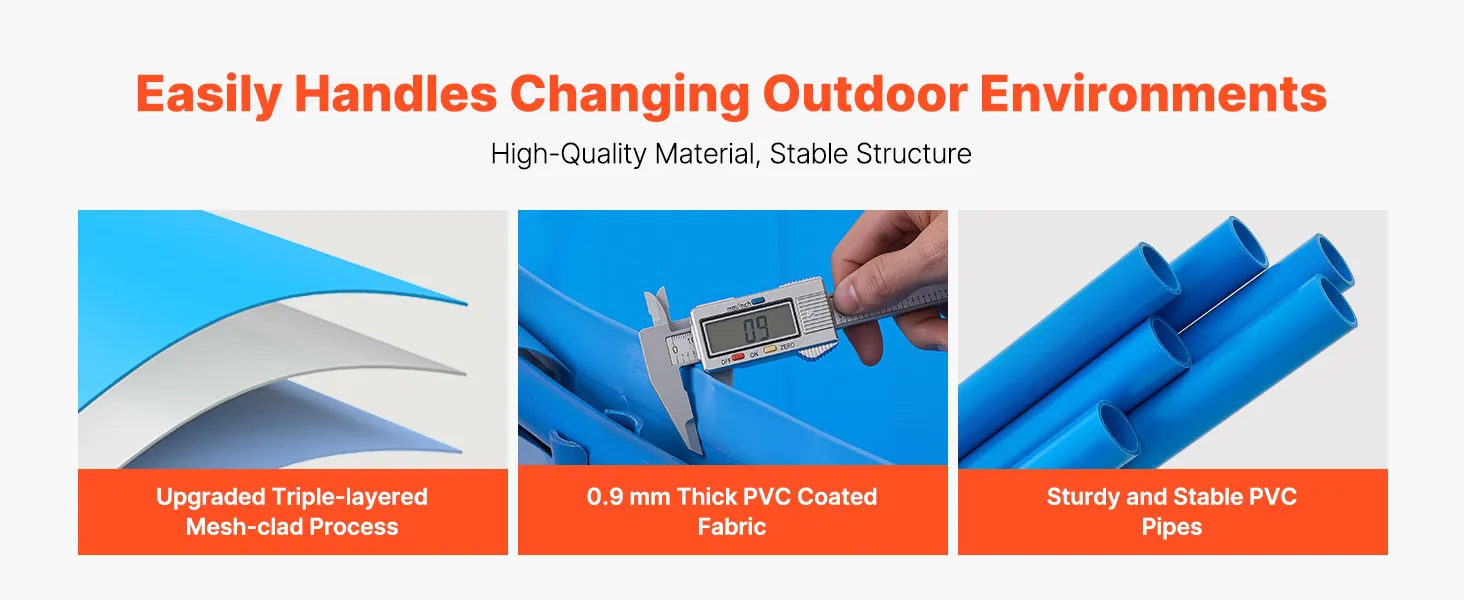 Easily Handles Changing Outdoor Environments

High-Quality Material, Stable Structure

mm/inch
0.9
OFF ON ZERO

Upgraded Triple-layered Mesh-clad Process

0.9 mm Thick PVC Coated Fabric

Sturdy and Stable PVC Pipes